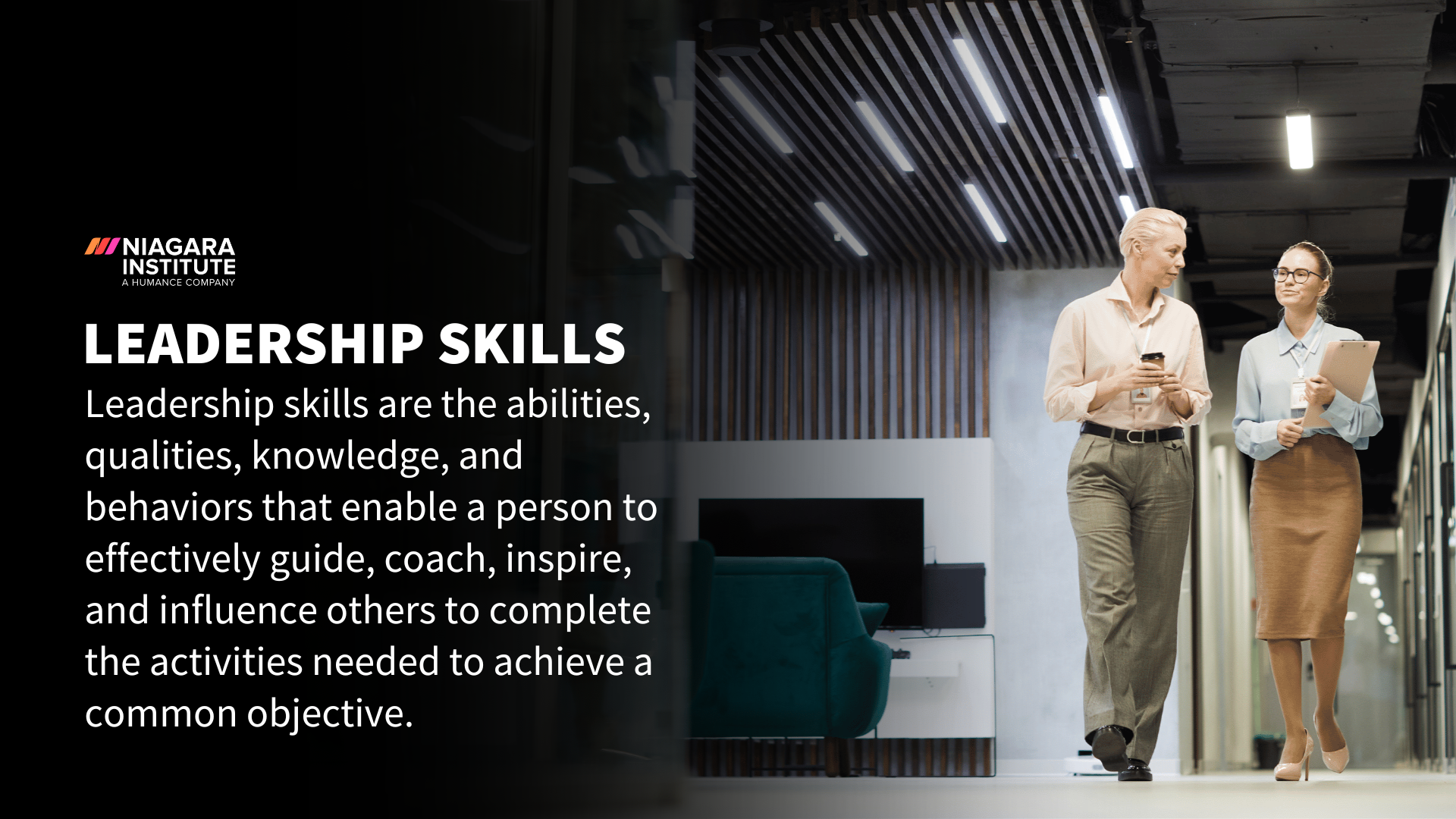 NIAGARA INSTITUTE
A HUMANCE COMPANY

LEADERSHIP SKILLS

Leadership skills are the abilities, qualities, knowledge, and behaviors that enable a person to effectively guide, coach, inspire, and influence others to complete the activities needed to achieve a common objective.